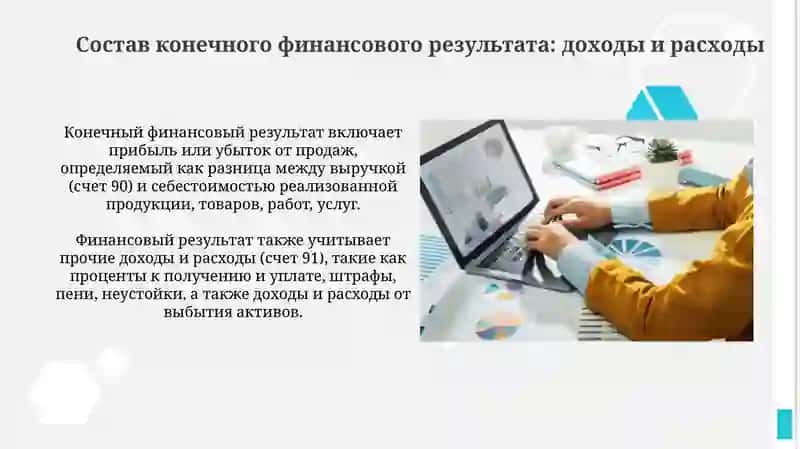 Состав конечного финансового результата: доходы и расходы

Конечный финансовый результат включает прибыль или убыток от продаж, определяемый как разница между выручкой (счет 90) и себестоимостью реализованной продукции, товаров, работ, услуг.

Финансовый результат также учитывает прочие доходы и расходы (счет 91), такие как проценты к получению и уплате, штрафы, пени, неустойки, а также доходы и расходы от выбытия активов.